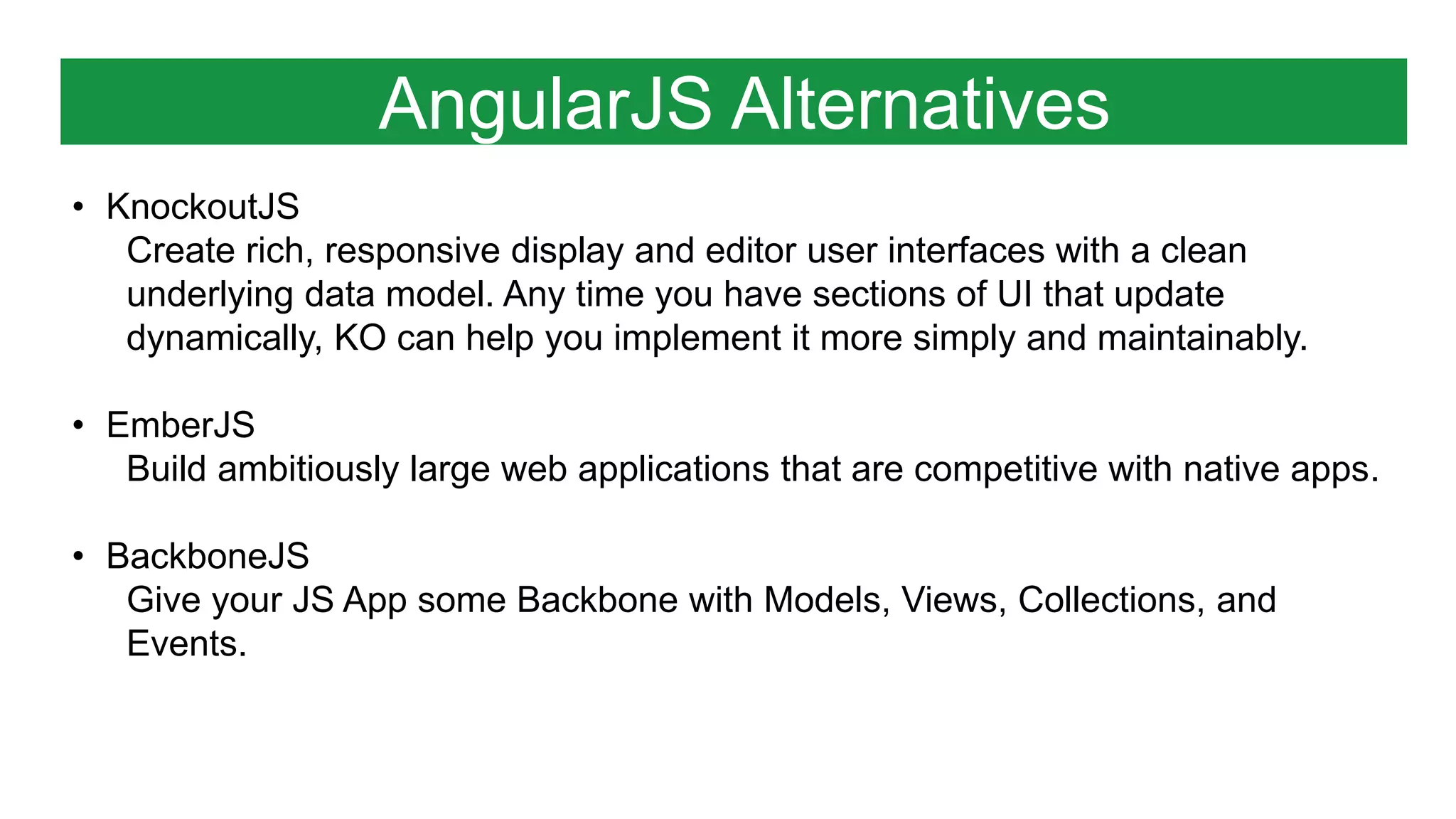 AngularJS Alternatives

• KnockoutJS
Create rich, responsive display and editor user interfaces with a clean underlying data model. Any time you have sections of UI that update dynamically, KO can help you implement it more simply and maintainably.

• EmberJS
Build ambitiously large web applications that are competitive with native apps.

• BackboneJS
Give your JS App some Backbone with Models, Views, Collections, and Events.